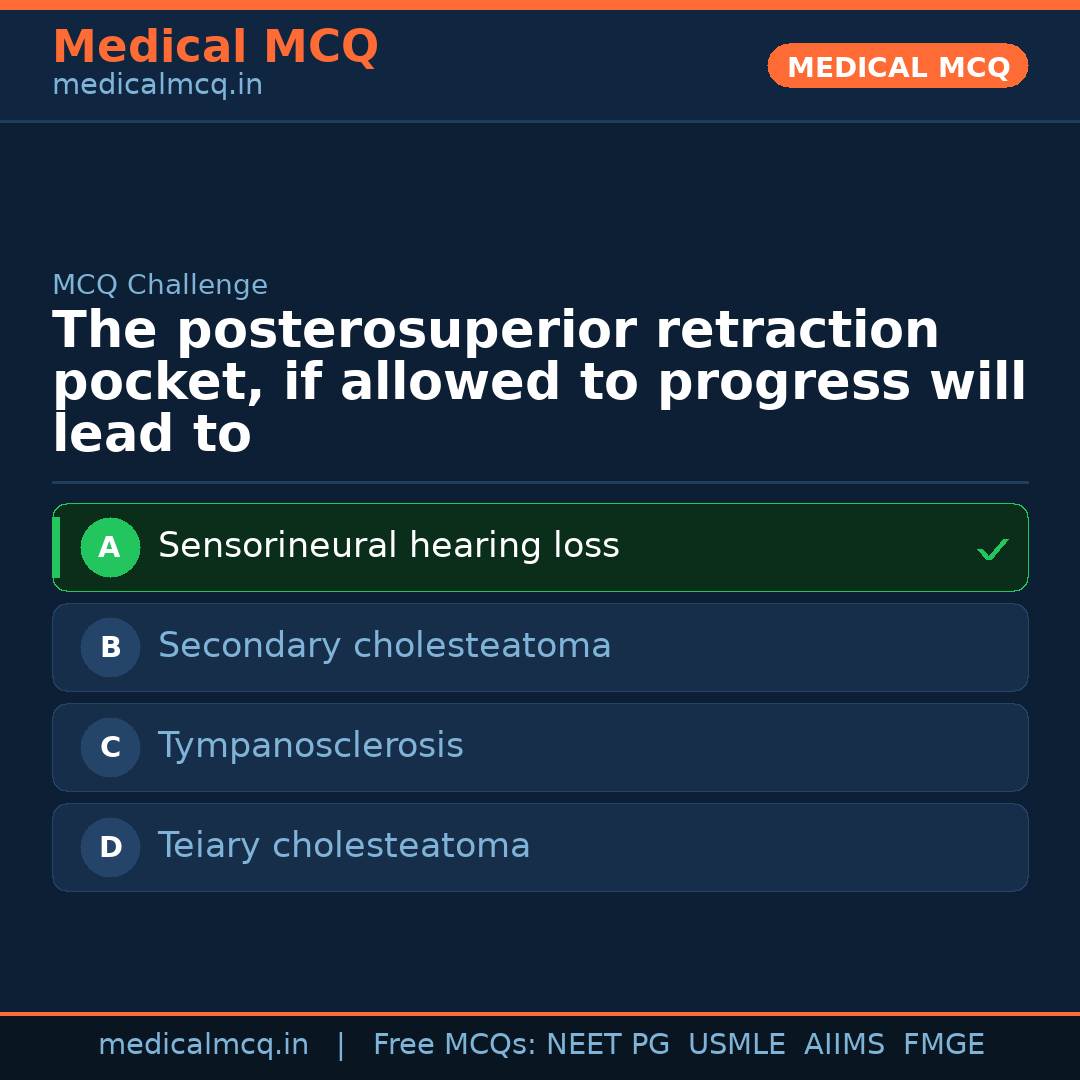 Medical MCQ
medicalmcq.in

MEDICAL MCQ

MCQ Challenge

The posterosuperior retraction pocket, if allowed to progress will lead to

A Sensorineural hearing loss ✓

B Secondary cholesteatoma

C Tympanosclerosis

D Teiary cholesteatoma

medicalmcq.in | Free MCQs: NEET PG USMLE AIIMS FMGE